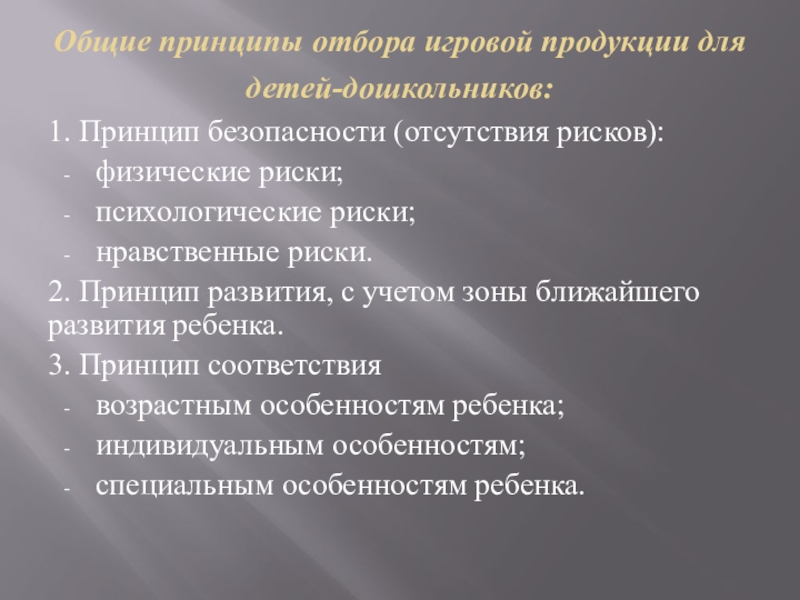 Общие принципы отбора игровой продукции для детей-дошкольников:

1. Принцип безопасности (отсутствия рисков):
- физические риски;
- психологические риски;
- нравственные риски.

2. Принцип развития, с учетом зоны ближайшего развития ребенка.

3. Принцип соответствия
- возрастным особенностям ребенка;
- индивидуальным особенностям;
- специальным особенностям ребенка.